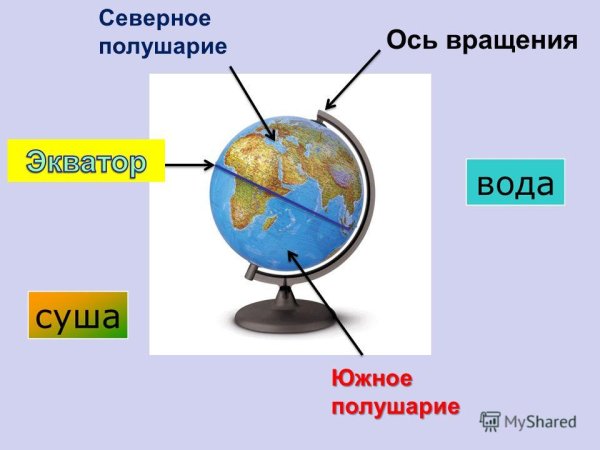 Северное полушарие

Ось вращения

Экватор

вода

суша

Южное полушарие

MyShared